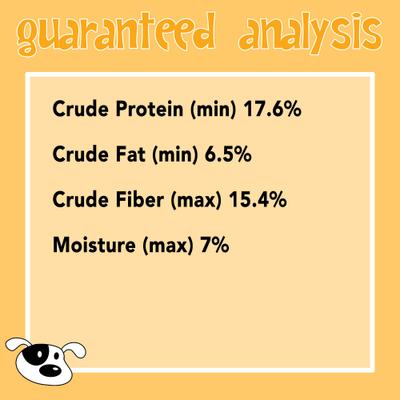 guaranteed analysis

Crude Protein (min) 17.6%

Crude Fat (min) 6.5%

Crude Fiber (max) 15.4%

Moisture (max) 7%